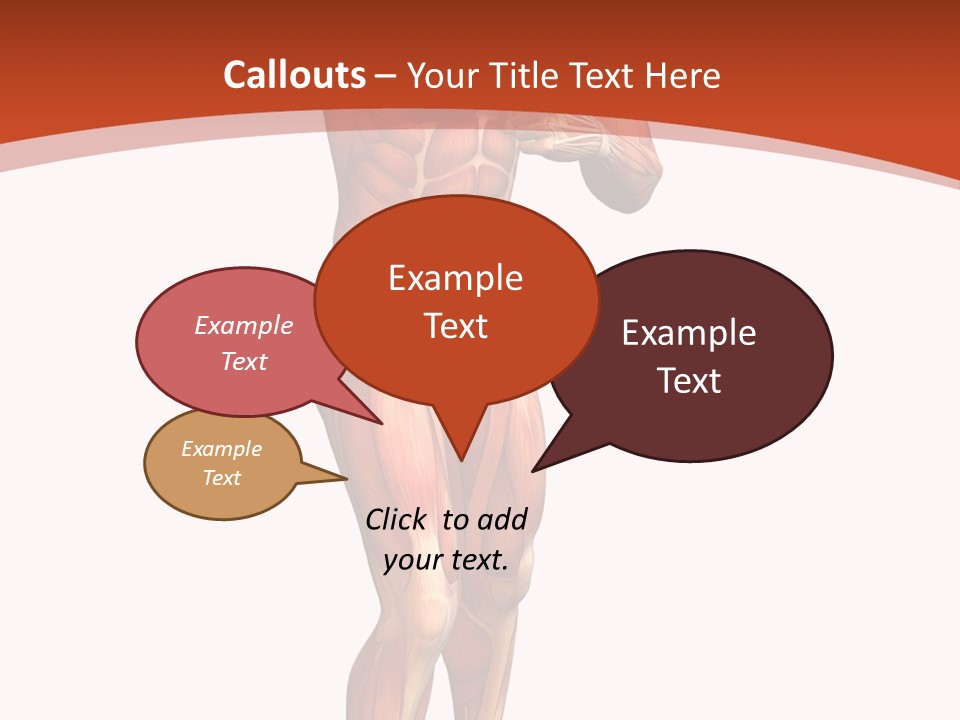 Callouts – Your Title Text Here

Example Text

Example Text

Example Text

Example Text

Click to add your text.